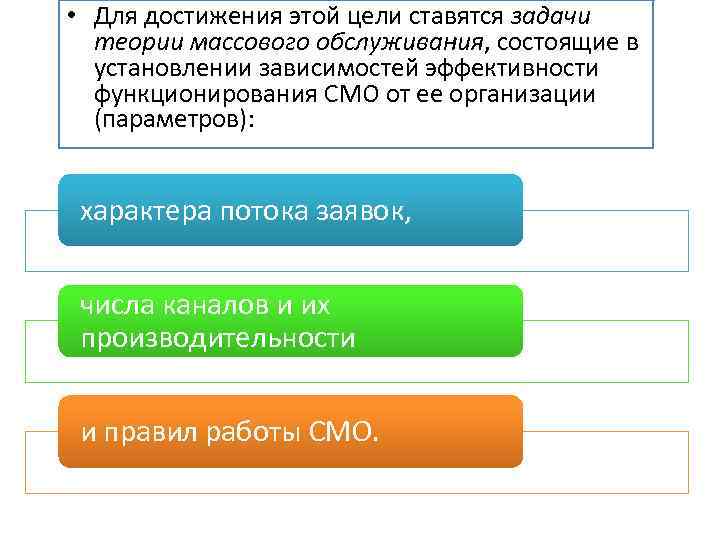 • Для достижения этой цели ставятся задачи теории массового обслуживания, состоящие в установлении зависимостей эффективности функционирования СМО от ее организации (параметров):

характера потока заявок,

числа каналов и их производительности

и правил работы СМО.